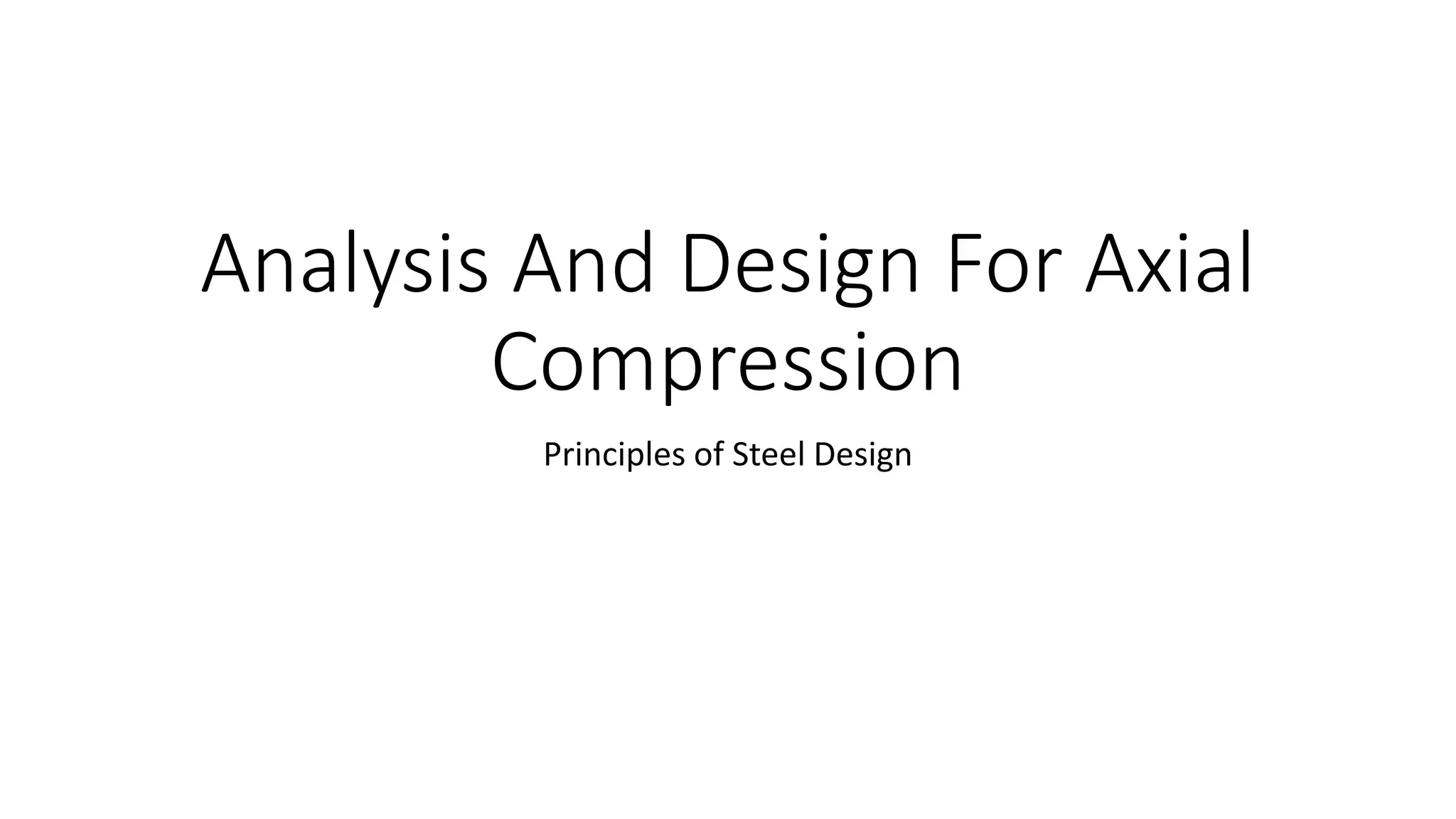 Analysis And Design For Axial Compression

Principles of Steel Design